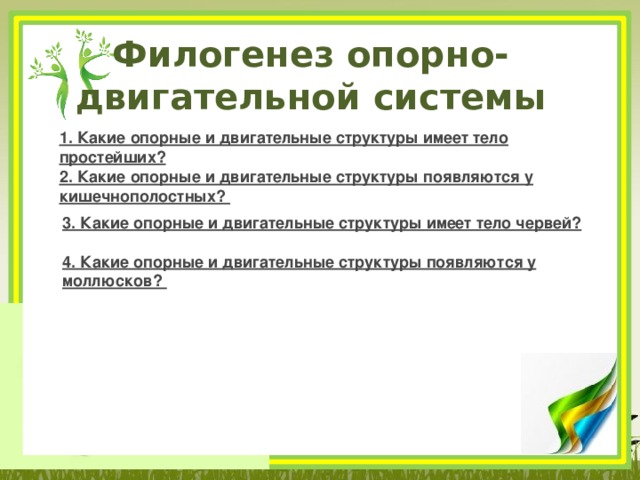 Филогенез опорно-двигательной системы

1. Какие опорные и двигательные структуры имеет тело простейших?
2. Какие опорные и двигательные структуры появляются у кишечнополостных?

3. Какие опорные и двигательные структуры имеет тело червей?

4. Какие опорные и двигательные структуры появляются у моллюсков?